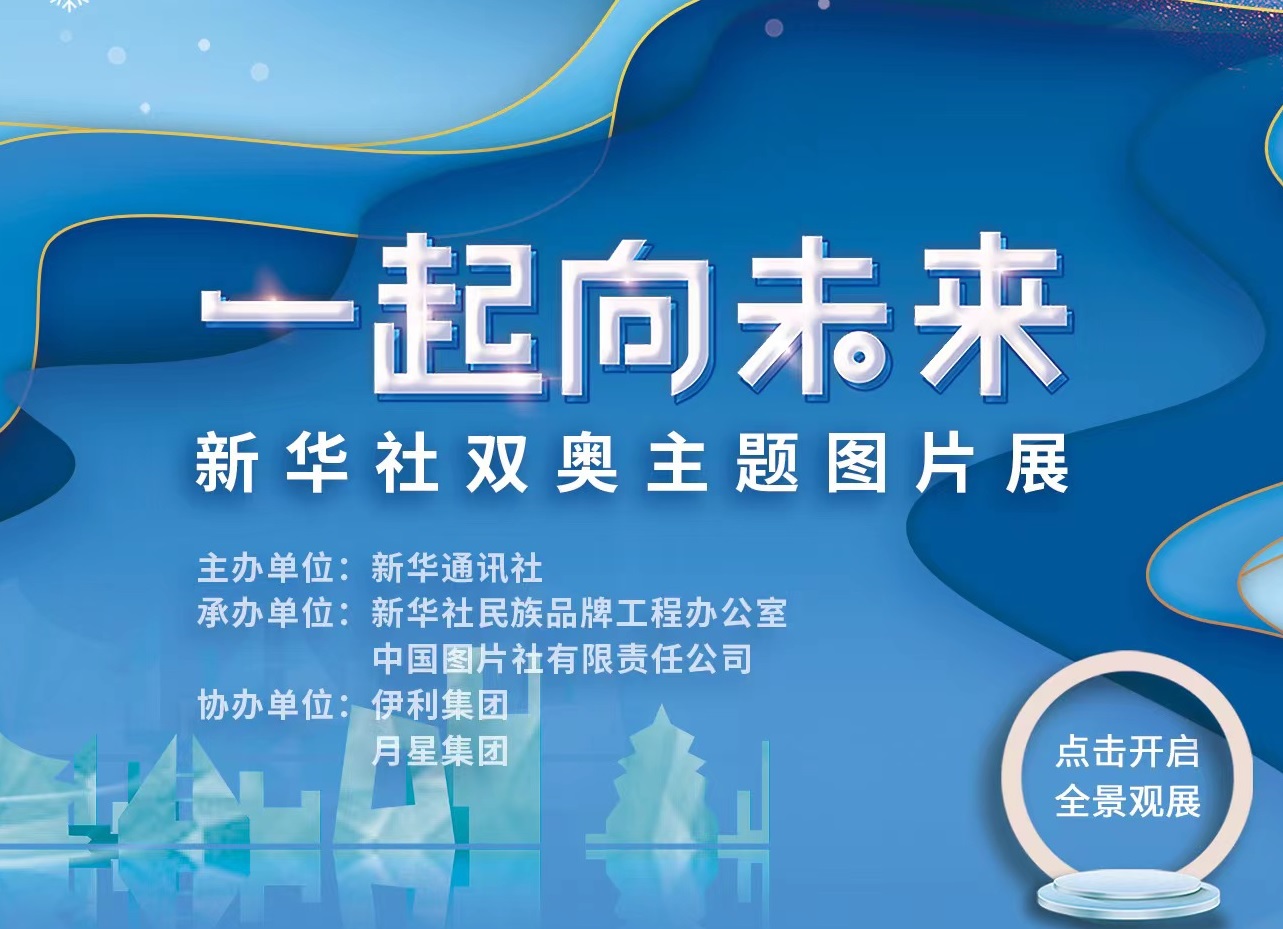 一起向未来
新华社双奥主题图片展

主办单位：新华通讯社
承办单位：新华社民族品牌工程办公室
中国图片社有限责任公司
协办单位：伊利集团
月星集团

点击开启
全景观展